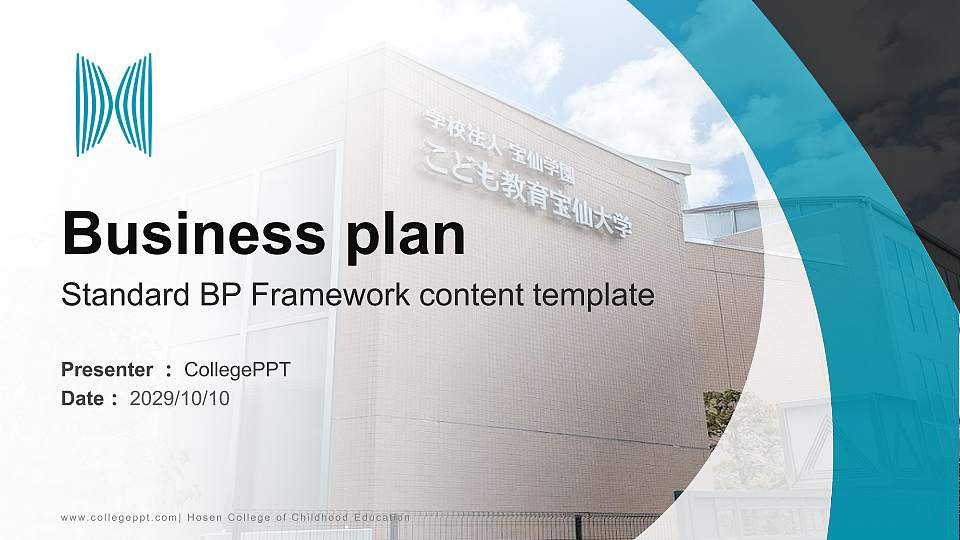 学校法人 宝仙学園
こども教育宝仙大学

Business plan

Standard BP Framework content template

Presenter : CollegePPT

Date : 2029/10/10

www.collegeppt.com| Hosen College of Childhood Education